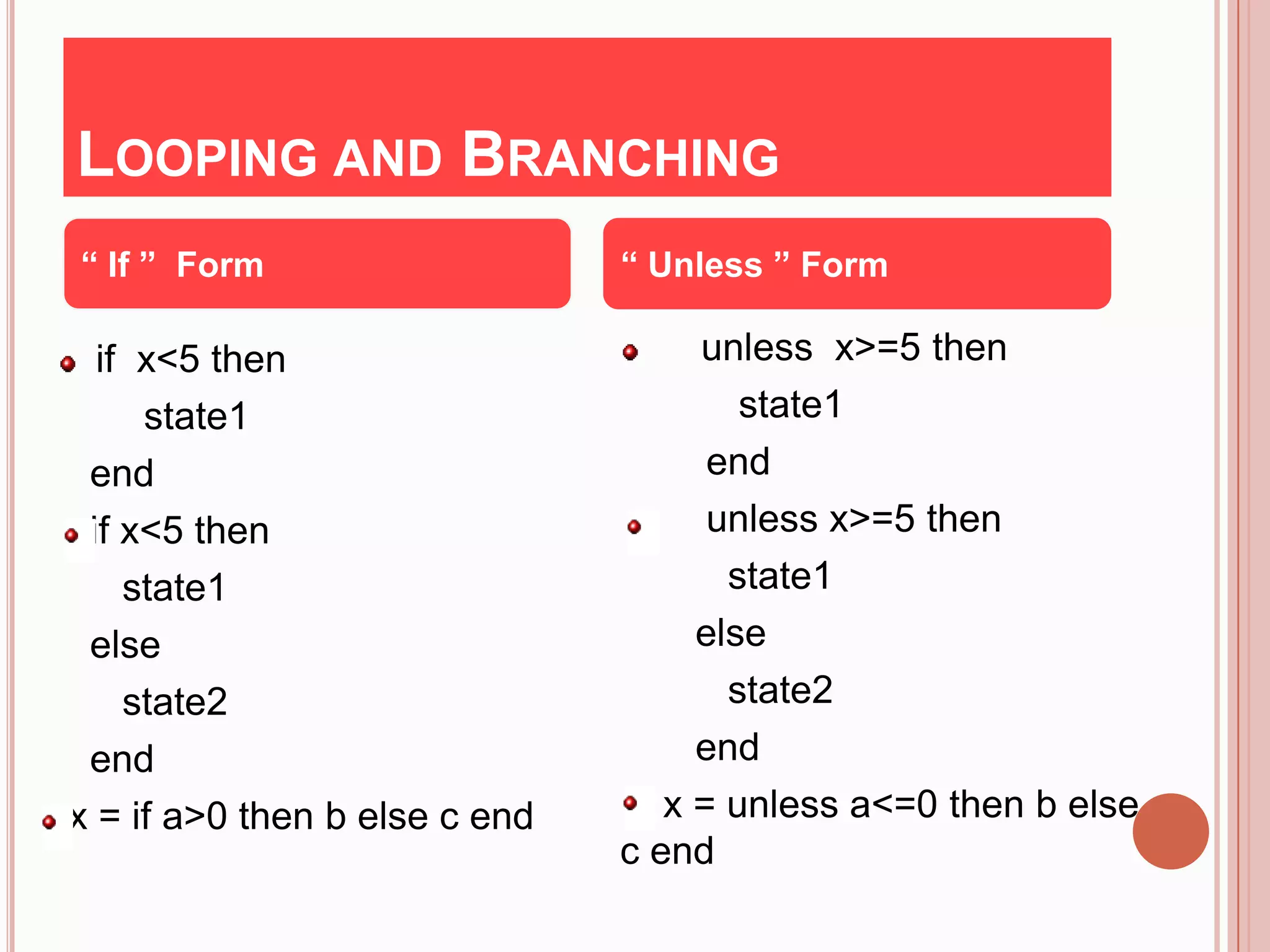 LOOPING AND BRANCHING

“ If ” Form

if x<5 then
state1
end

if x<5 then
state1
else
state2
end

x = if a>0 then b else c end

“ Unless ” Form

unless x>=5 then
state1
end

unless x>=5 then
state1
else
state2
end

x = unless a<=0 then b else c end